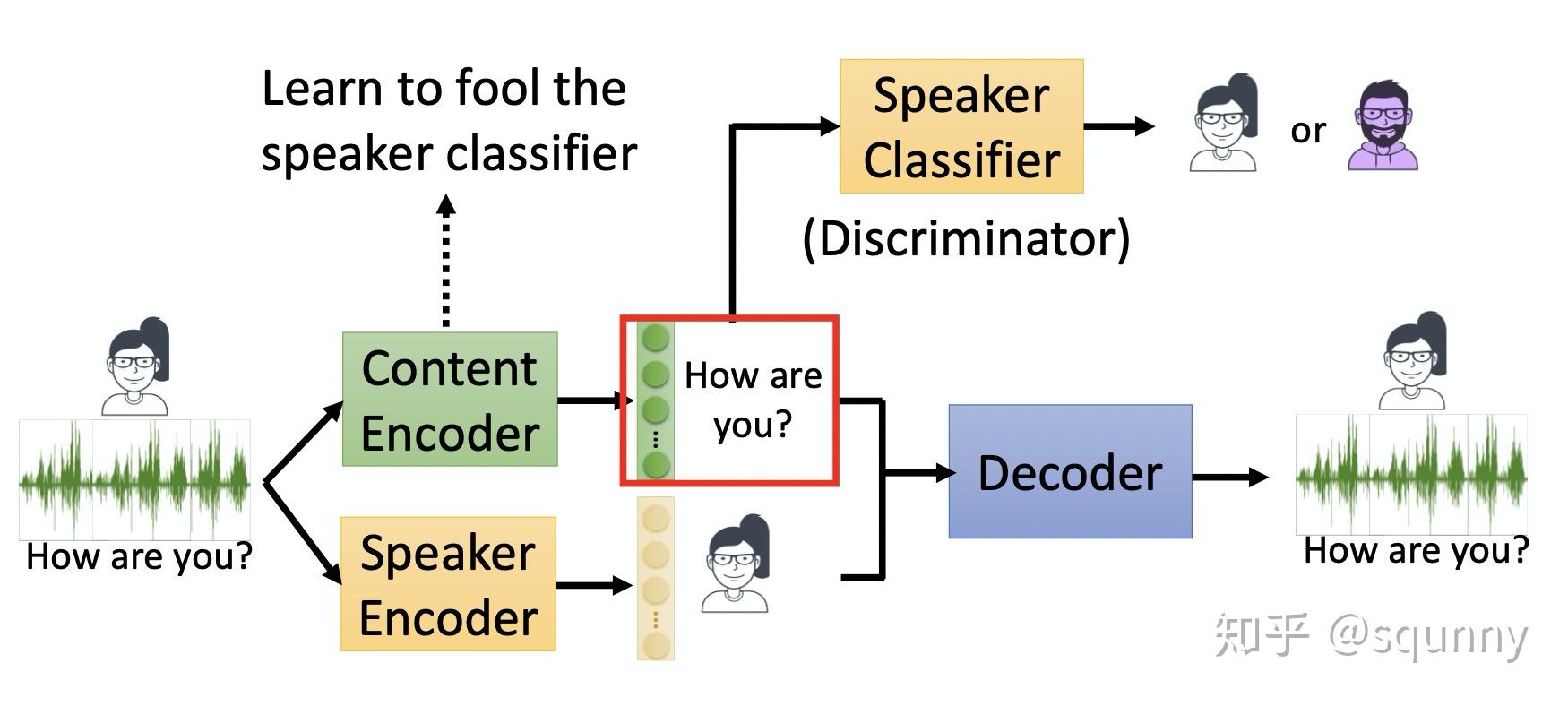 Learn to fool the speaker classifier

Speaker Classifier

or

(Discriminator)

Content Encoder

How are you?

Decoder

How are you?

Speaker Encoder

How are you?

知乎 @squnny